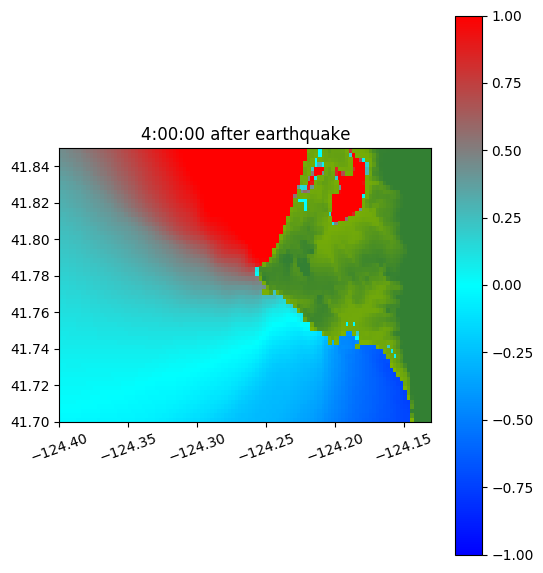 4:00:00 after earthquake

41.84
41.82
41.80
41.78
41.76
41.74
41.72
41.70

−124.40
−124.35
−124.30
−124.25
−124.20
−124.15

1.00
0.75
0.50
0.25
0.00
−0.25
−0.50
−0.75
−1.00